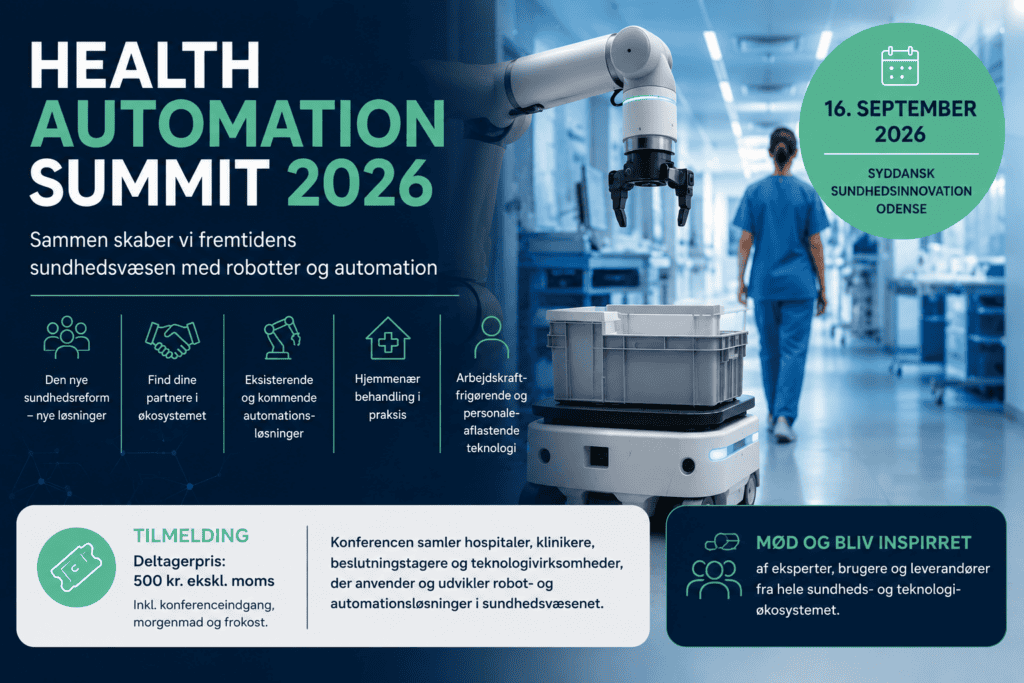 HEALTH AUTOMATION SUMMIT 2026

Sammen skaber vi fremtidens sundhedsvæsen med robotter og automation

16. SEPTEMBER 2026

SYDDANSK SUNDHEDSINNOVATION ODENSE

Den nye sundhedsreform – nye løsninger

Find dine partnere i økosystemet

Eksisterende og kommende automationsløsninger

Hjemmenær behandling i praksis

Arbejdskraftfrigørende og personaleaflastende teknologi

TILMELDING

Deltagerpris: 500 kr. ekskl. moms

Inkl. konferenceindgang, morgenmad og frokost.

Konferencen samler hospitaler, klinikere, beslutningstagere og teknologivirksomheder, der anvender og udvikler robot- og automationsløsninger i sundhedsvæsenet.

MØD OG BLIV INSPIRRET

af eksperter, brugere og leverandører fra hele sundheds- og teknologiøkosystemet.